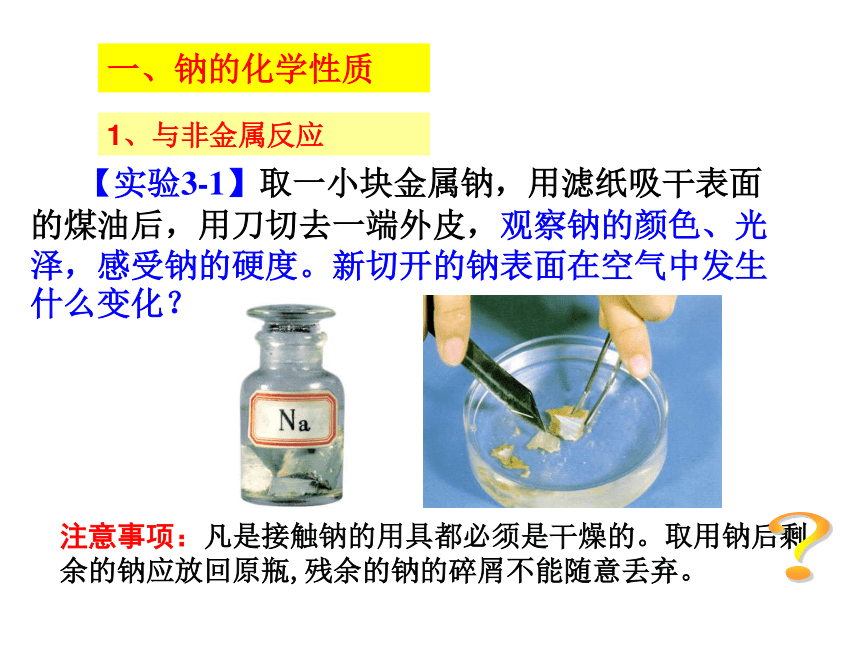 一、钠的化学性质

1、与非金属反应

【实验3-1】取一小块金属钠，用滤纸吸干表面的煤油后，用刀切去一端外皮，观察钠的颜色、光泽，感受钠的硬度。新切开的钠表面在空气中发生什么变化？

Na

注意事项：凡是接触钠的用具都必须是干燥的。取用钠后剩余的钠应放回原瓶,残余的钠的碎屑不能随意丢弃。

?